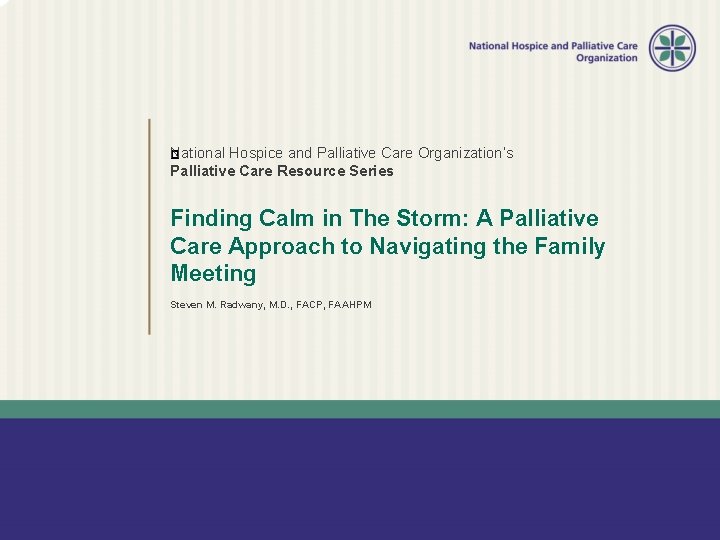 National Hospice and Palliative Care Organization

National Hospice and Palliative Care Organization's
Palliative Care Resource Series

Finding Calm in The Storm: A Palliative Care Approach to Navigating the Family Meeting

Steven M. Radwany, M.D., FACP, FAAHPM